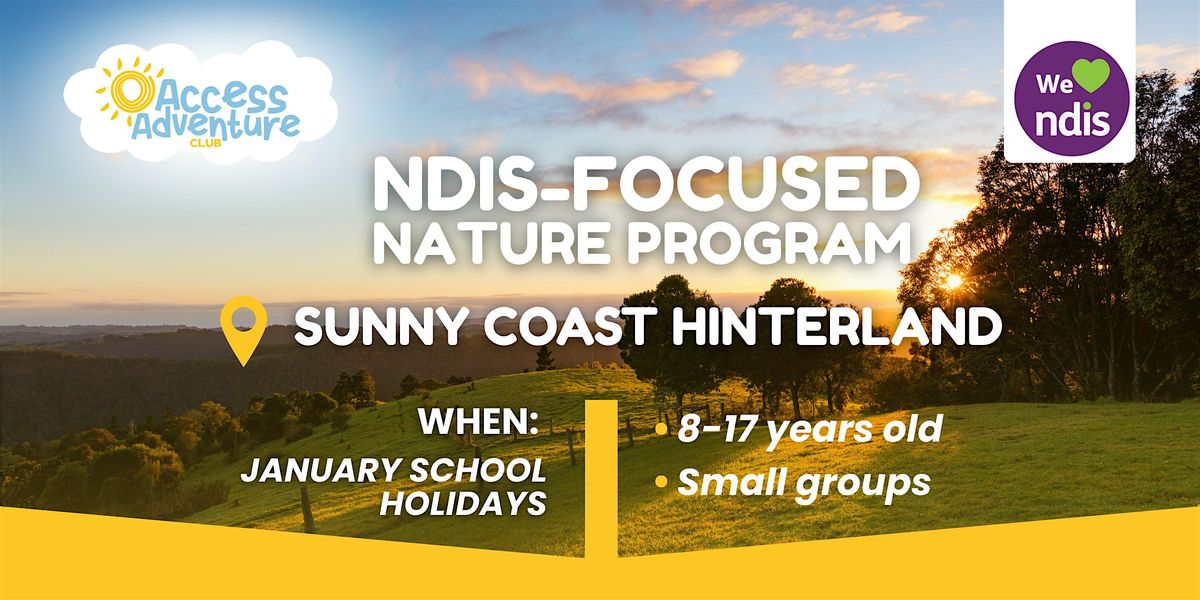 Access Adventure CLUB

We ndis

NDIS-FOCUSED NATURE PROGRAM

SUNNY COAST HINTERLAND

WHEN:
JANUARY SCHOOL HOLIDAYS

• 8-17 years old
• Small groups